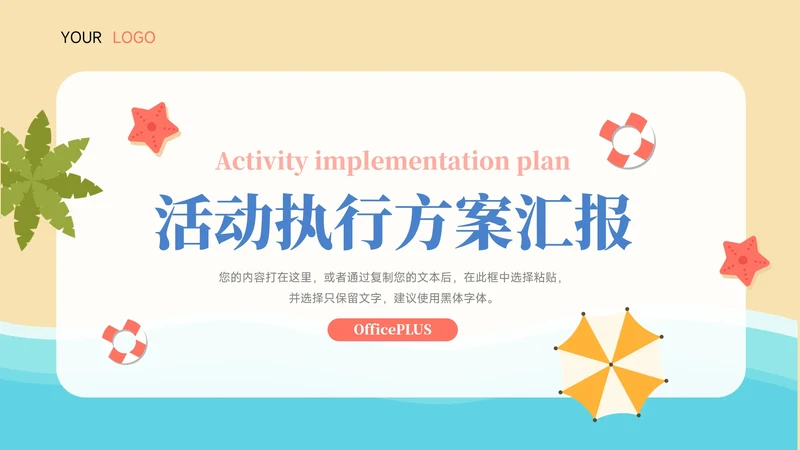 YOUR LOGO

Activity implementation plan

活动执行方案汇报

您的内容打在这里，或者通过复制您的文本后，在此框中选择粘贴，并选择只保留文字，建议使用黑体字体。

OfficePLUS